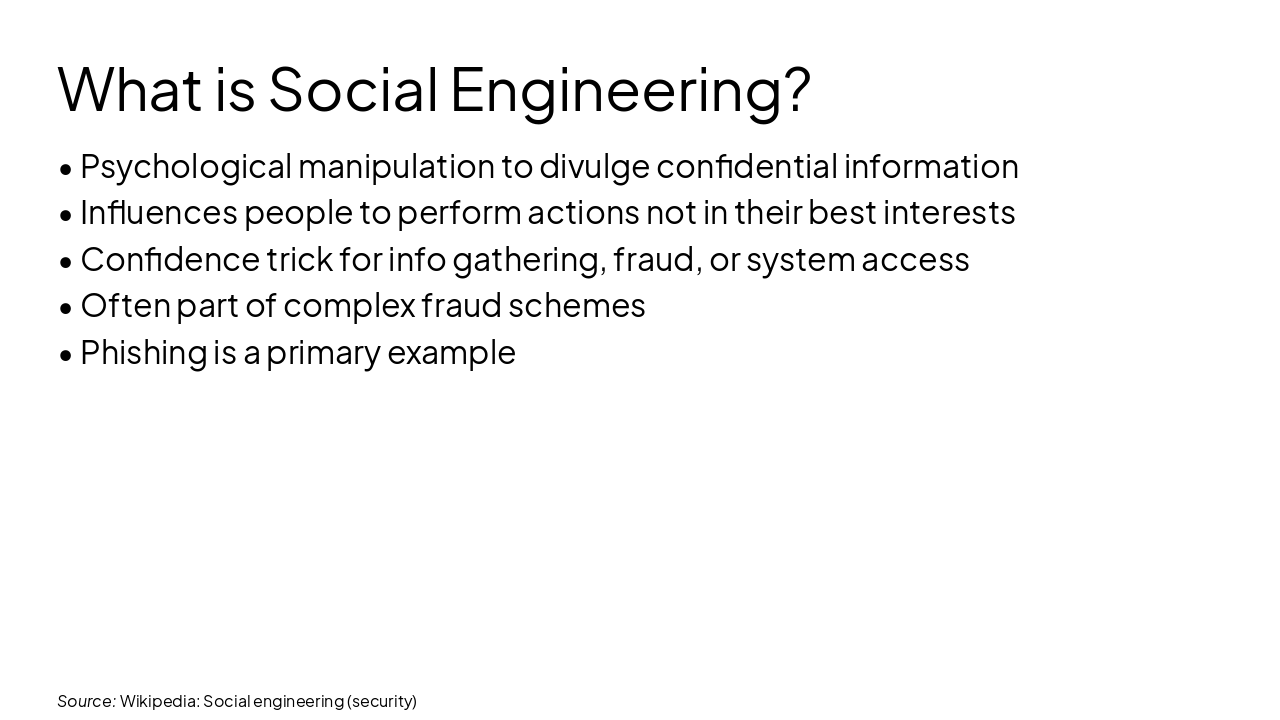 What is Social Engineering?

• Psychological manipulation to divulge confidential information
• Influences people to perform actions not in their best interests
• Confidence trick for info gathering, fraud, or system access
• Often part of complex fraud schemes
• Phishing is a primary example

Source: Wikipedia: Social engineering (security)